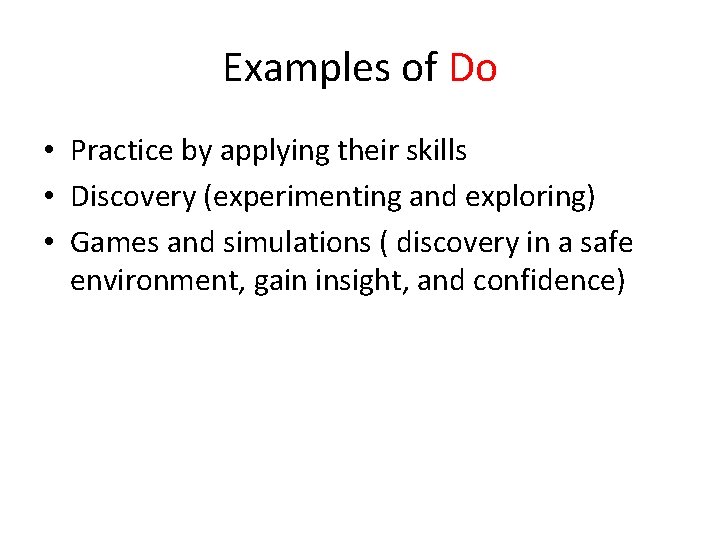 Examples of Do

• Practice by applying their skills
• Discovery (experimenting and exploring)
• Games and simulations ( discovery in a safe environment, gain insight, and confidence)